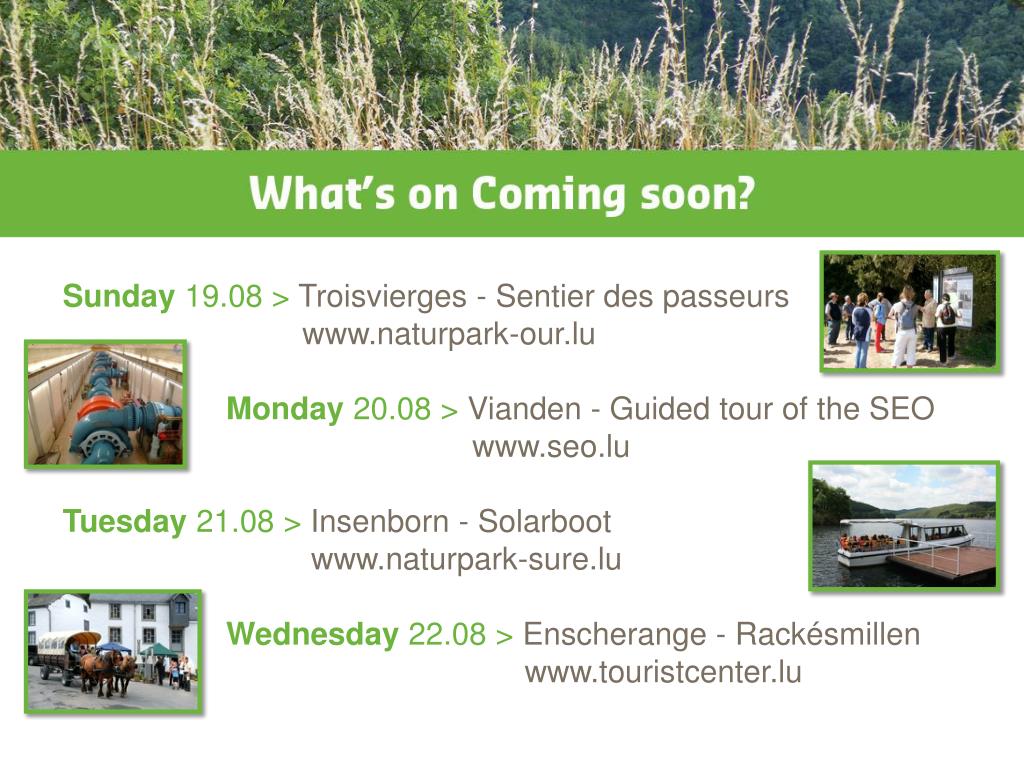 What's on Coming soon?

Sunday 19.08 > Troisvierges - Sentier des passeurs
www.naturpark-our.lu

Monday 20.08 > Vianden - Guided tour of the SEO
www.seo.lu

Tuesday 21.08 > Insenborn - Solarboot
www.naturpark-sure.lu

Wednesday 22.08 > Enscherange - Rackésmillen
www.touristcenter.lu